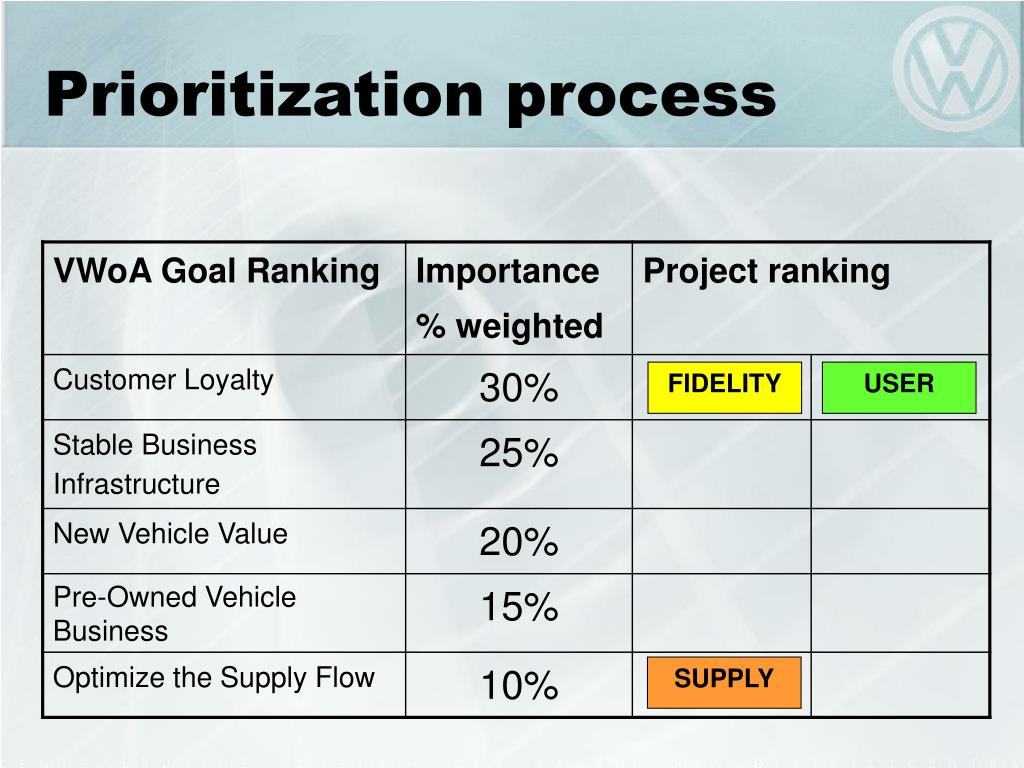 Prioritization process

| VWoA Goal Ranking | Importance % weighted | Project ranking | |
|---|---|---|---|
| Customer Loyalty | 30% | FIDELITY | USER |
| Stable Business Infrastructure | 25% | | |
| New Vehicle Value | 20% | | |
| Pre-Owned Vehicle Business | 15% | | |
| Optimize the Supply Flow | 10% | SUPPLY | |